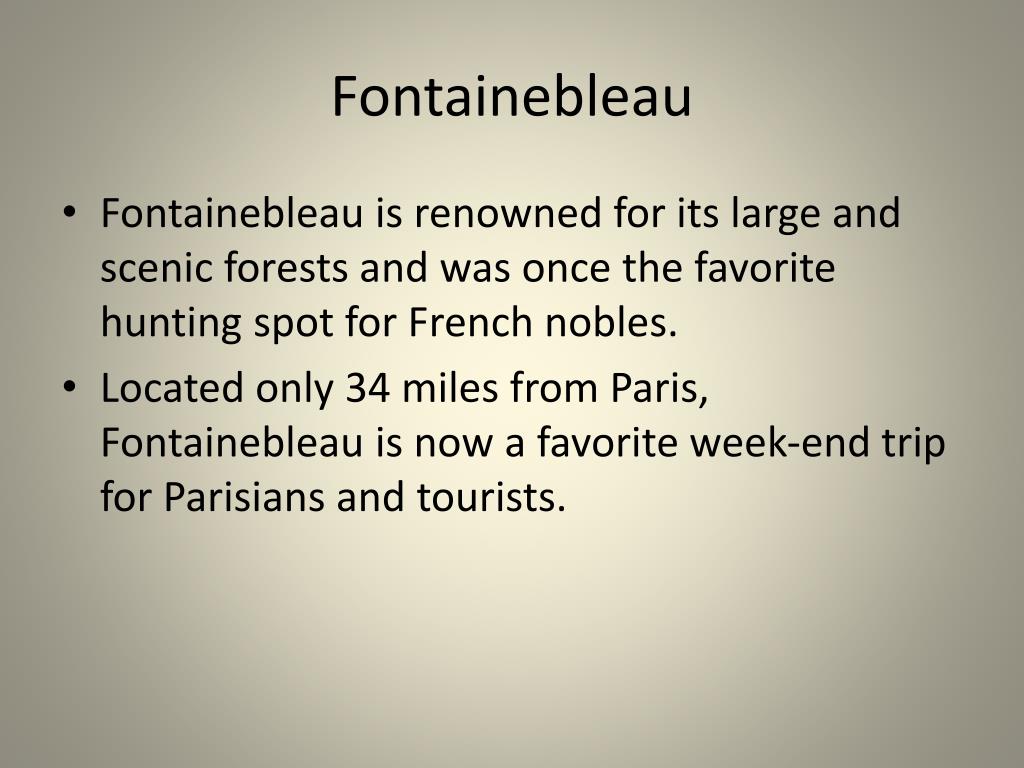 Fontainebleau

• Fontainebleau is renowned for its large and scenic forests and was once the favorite hunting spot for French nobles.

• Located only 34 miles from Paris, Fontainebleau is now a favorite week-end trip for Parisians and tourists.